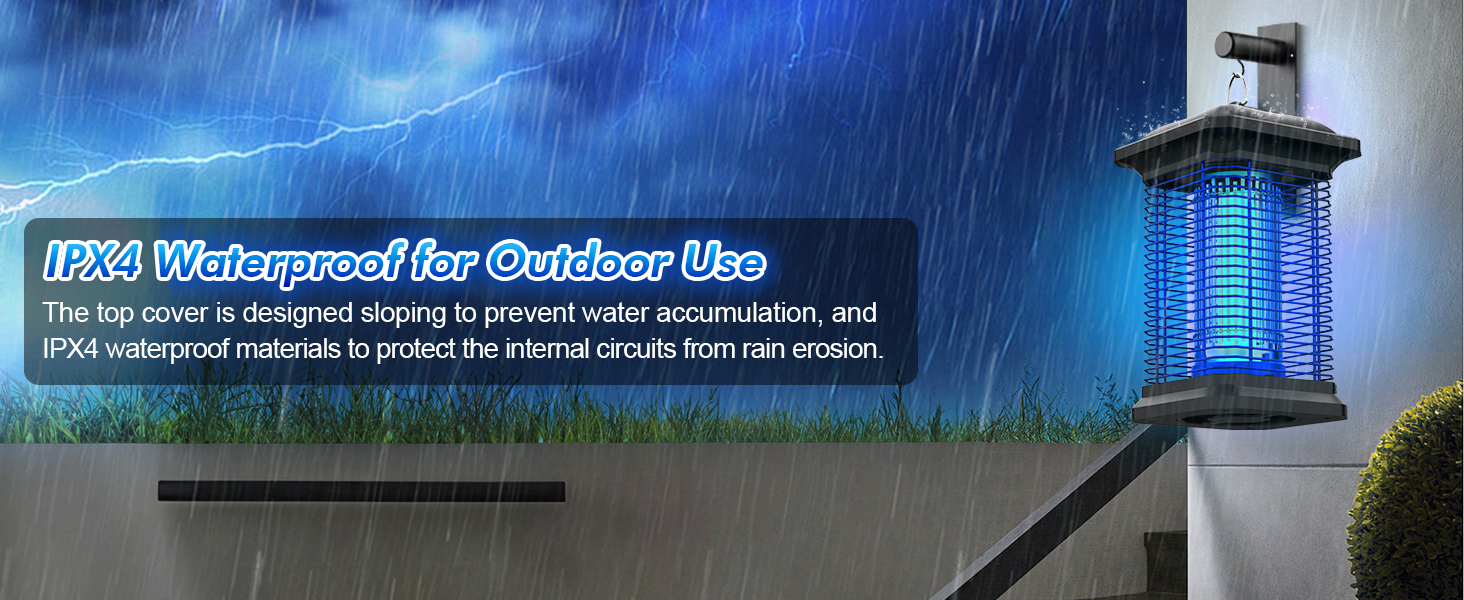 IPX4 Waterproof for Outdoor Use

The top cover is designed sloping to prevent water accumulation, and IPX4 waterproof materials to protect the internal circuits from rain erosion.